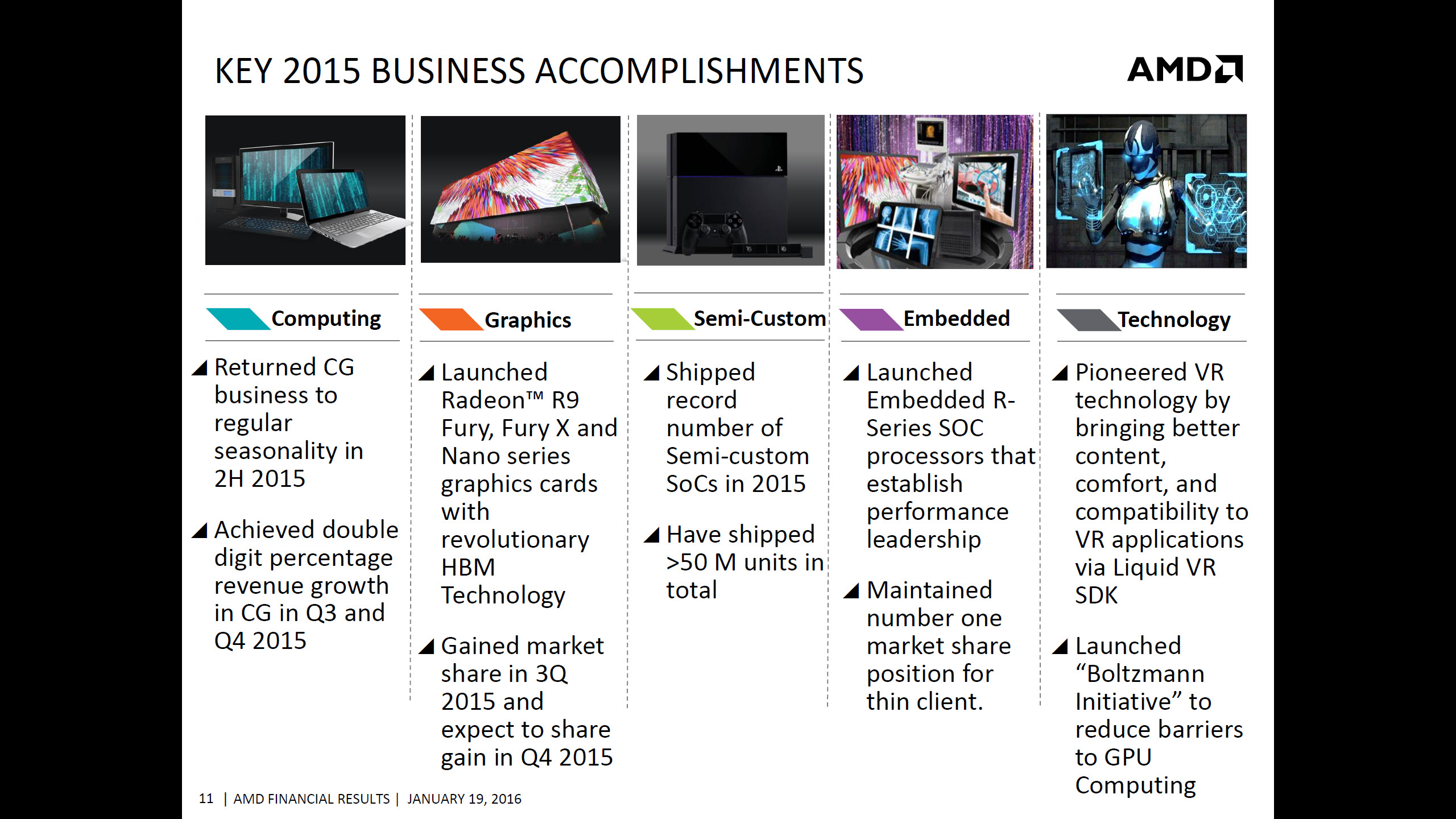 KEY 2015 BUSINESS ACCOMPLISHMENTS

AMD

Computing

◢ Returned CG business to regular seasonality in 2H 2015

◢ Achieved double digit percentage revenue growth in CG in Q3 and Q4 2015

Graphics

◢ Launched Radeon™ R9 Fury, Fury X and Nano series graphics cards with revolutionary HBM Technology

◢ Gained market share in 3Q 2015 and expect to share gain in Q4 2015

Semi-Custom

◢ Shipped record number of Semi-custom SoCs in 2015

◢ Have shipped >50 M units in total

Embedded

◢ Launched Embedded R-Series SOC processors that establish performance leadership

◢ Maintained number one market share position for thin client.

Technology

◢ Pioneered VR technology by bringing better content, comfort, and compatibility to VR applications via Liquid VR SDK

◢ Launched “Boltzmann Initiative” to reduce barriers to GPU Computing

11 | AMD FINANCIAL RESULTS | JANUARY 19, 2016